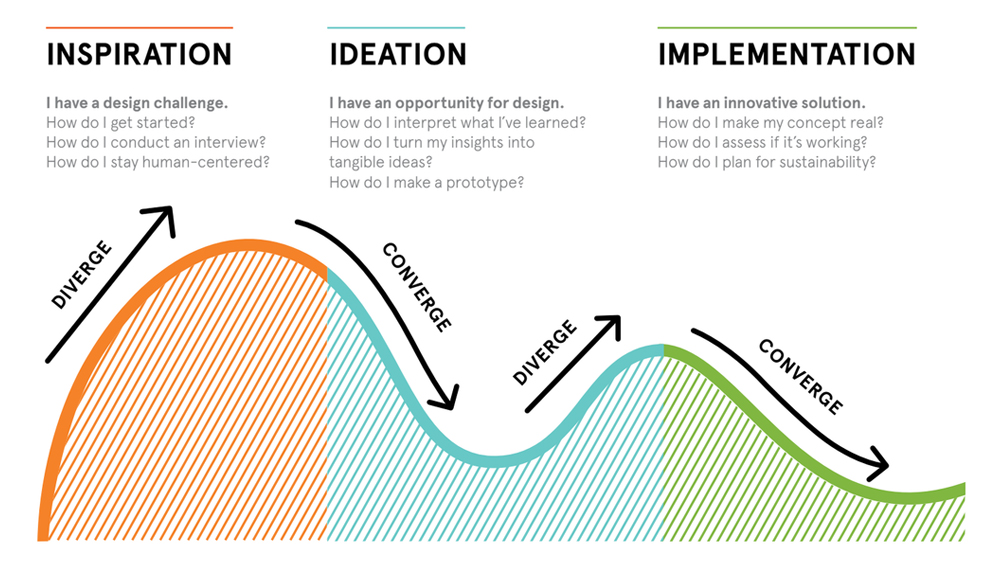 INSPIRATION

I have a design challenge.
How do I get started?
How do I conduct an interview?
How do I stay human-centered?

IDEATION

I have an opportunity for design.
How do I interpret what I've learned?
How do I turn my insights into tangible ideas?
How do I make a prototype?

IMPLEMENTATION

I have an innovative solution.
How do I make my concept real?
How do I assess if it's working?
How do I plan for sustainability?

DIVERGE

CONVERGE

DIVERGE

CONVERGE